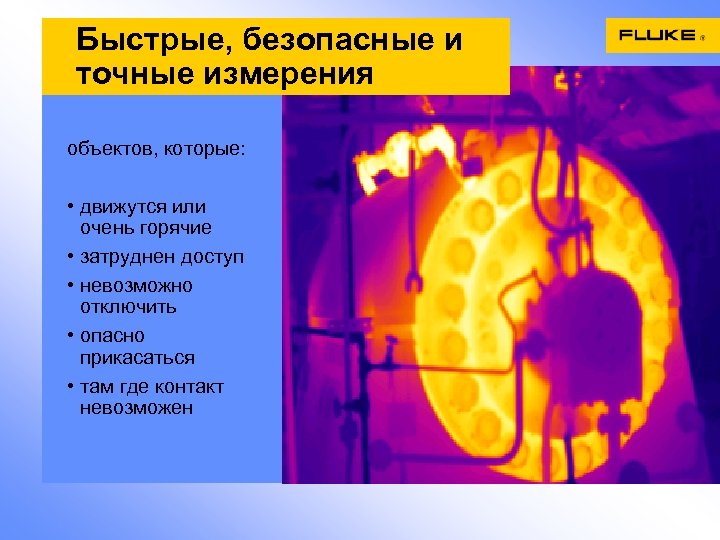 Быстрые, безопасные и точные измерения

FLUKE ®

объектов, которые:

• движутся или очень горячие
• затруднен доступ
• невозможно отключить
• опасно прикасаться
• там где контакт невозможен